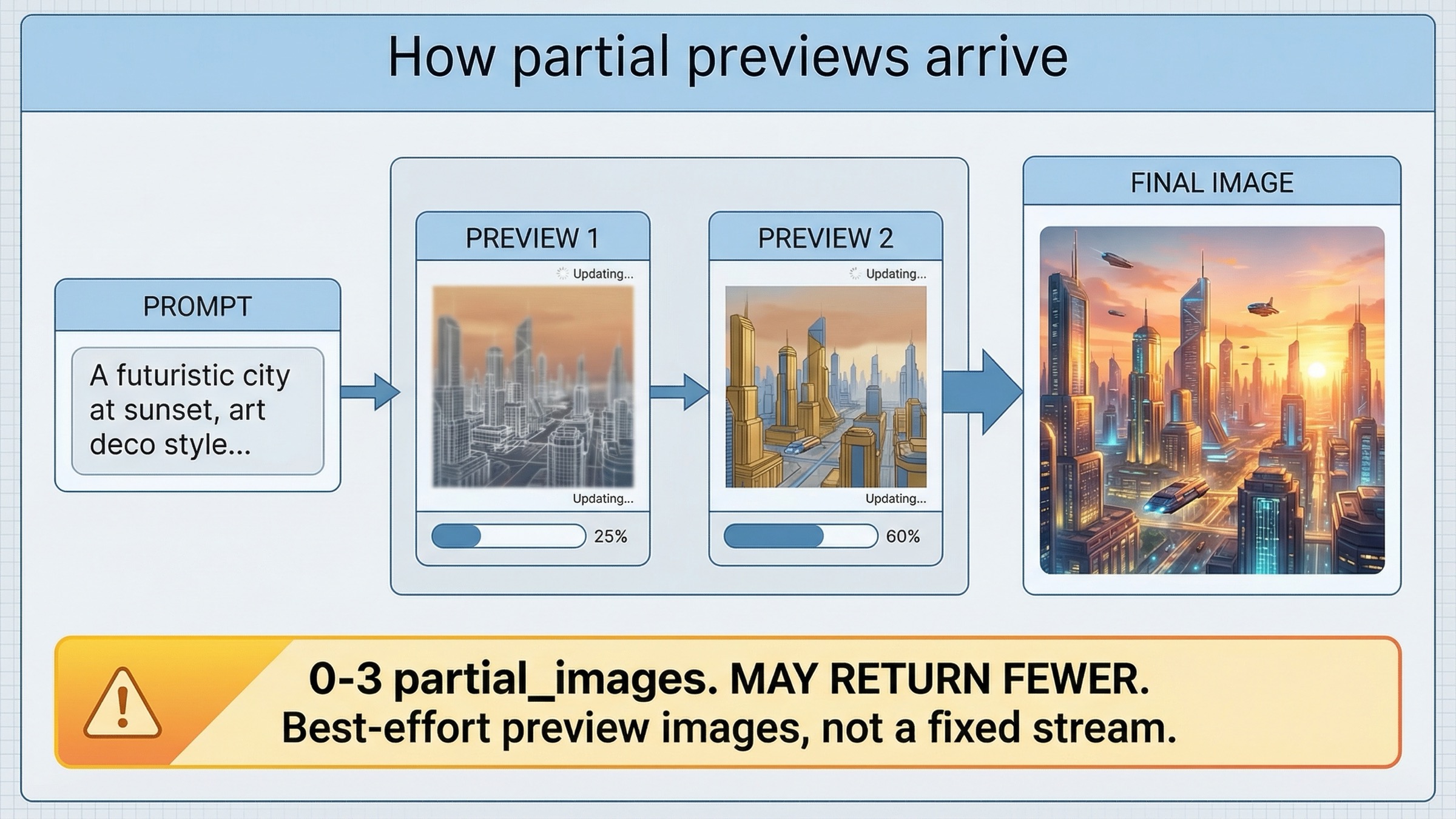 How partial previews arrive

PROMPT

A futuristic city at sunset, art deco style...

PREVIEW 1

Updating...

Updating...

25%

PREVIEW 2

Updating...

Updating...

60%

FINAL IMAGE

0-3 partial_images. MAY RETURN FEWER.
Best-effort preview images, not a fixed stream.